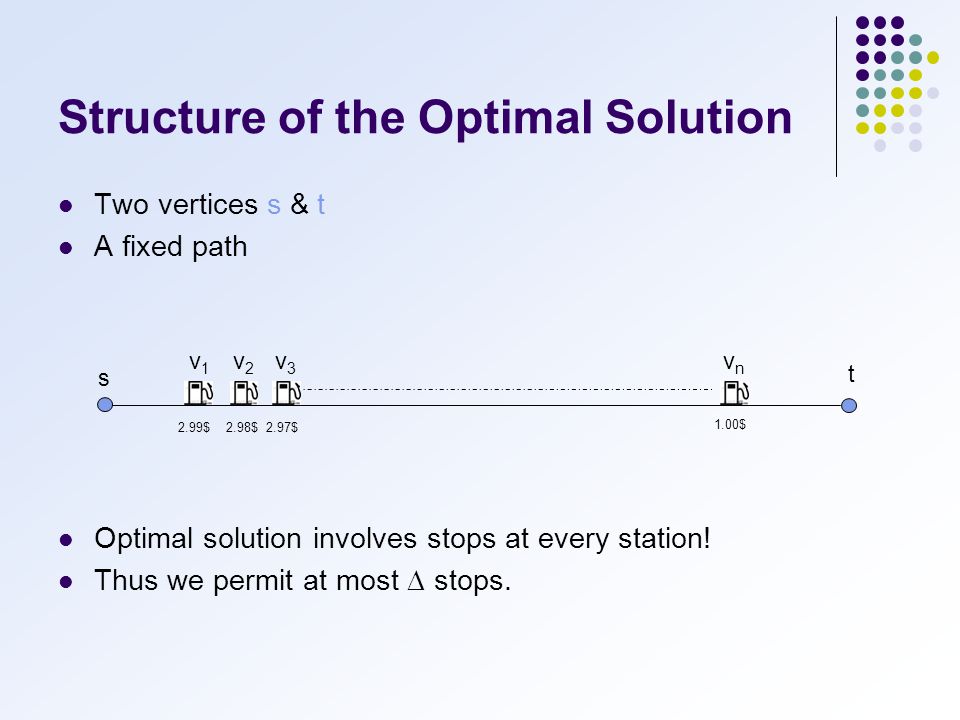 Structure of the Optimal Solution

- Two vertices s & t
- A fixed path

s $v_1$ $v_2$ $v_3$ $v_n$ t

2.99$ 2.98$ 2.97$ 1.00$

- Optimal solution involves stops at every station!
- Thus we permit at most $\Delta$ stops.